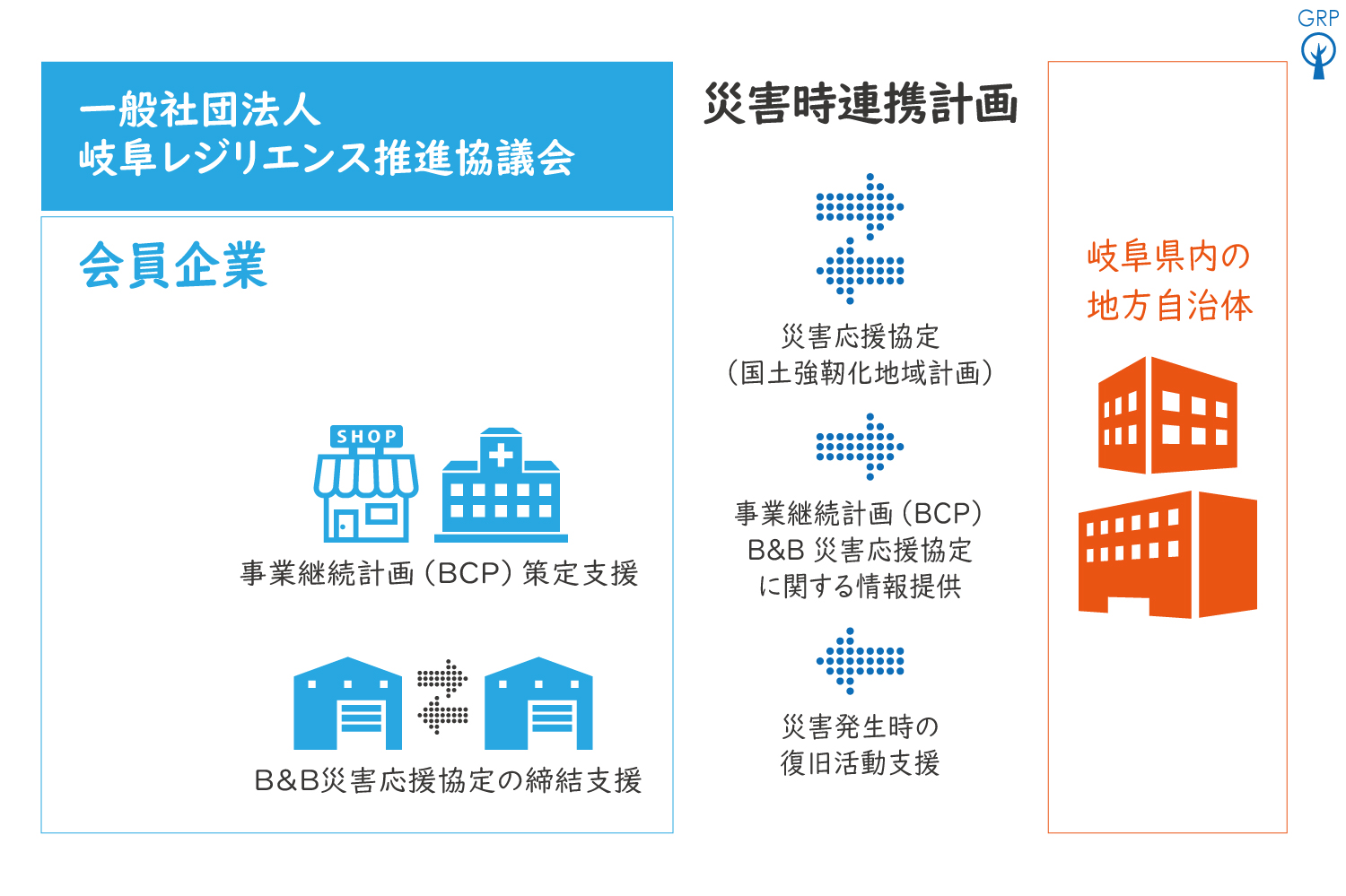 GRP

一般社団法人
岐阜レジリエンス推進協議会

会員企業

SHOP

事業継続計画（BCP）策定支援

B&B災害応援協定の締結支援

災害時連携計画

災害応援協定
（国土強靭化地域計画）

事業継続計画（BCP）
B&B 災害応援協定
に関する情報提供

災害発生時の
復旧活動支援

岐阜県内の
地方自治体